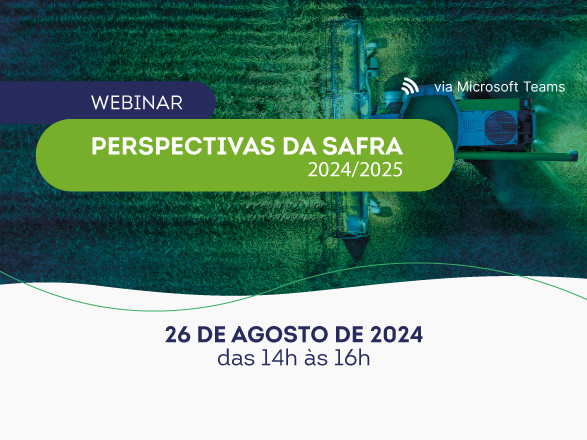 via Microsoft Teams

WEBINAR

PERSPECTIVAS DA SAFRA
2024/2025

26 DE AGOSTO DE 2024
das 14h às 16h